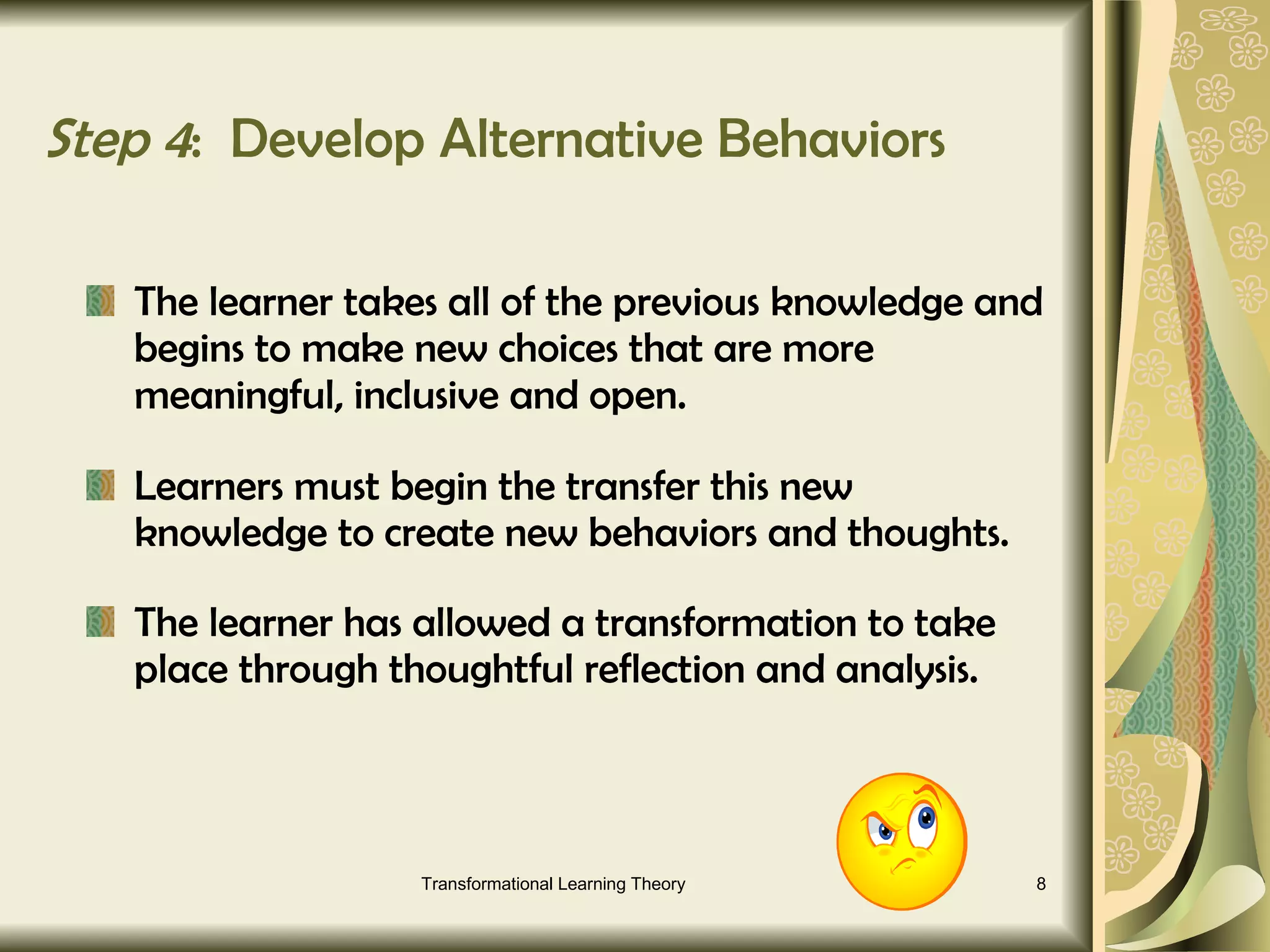 Step 4: Develop Alternative Behaviors

The learner takes all of the previous knowledge and begins to make new choices that are more meaningful, inclusive and open.

Learners must begin the transfer this new knowledge to create new behaviors and thoughts.

The learner has allowed a transformation to take place through thoughtful reflection and analysis.

Transformational Learning Theory

8